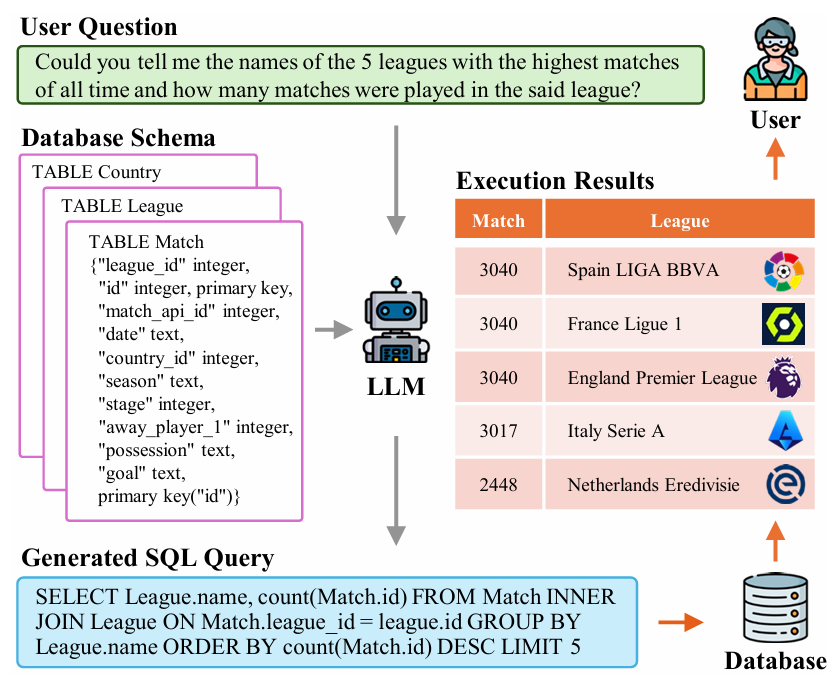 User Question

Could you tell me the names of the 5 leagues with the highest matches of all time and how many matches were played in the said league?

User

Database Schema

TABLE Country

TABLE League

TABLE Match
{"league_id" integer,
"id" integer, primary key,
"match_api_id" integer,
"date" text,
"country_id" integer,
"season" text,
"stage" integer,
"away_player_1" integer,
"possession" text,
"goal" text,
primary key("id")}

LLM

Execution Results

| Match | League |
|---|---|
| 3040 | Spain LIGA BBVA |
| 3040 | France Ligue 1 |
| 3040 | England Premier League |
| 3017 | Italy Serie A |
| 2448 | Netherlands Eredivisie |

Generated SQL Query

SELECT League.name, count(Match.id) FROM Match INNER JOIN League ON Match.league_id = league.id GROUP BY League.name ORDER BY count(Match.id) DESC LIMIT 5

Database